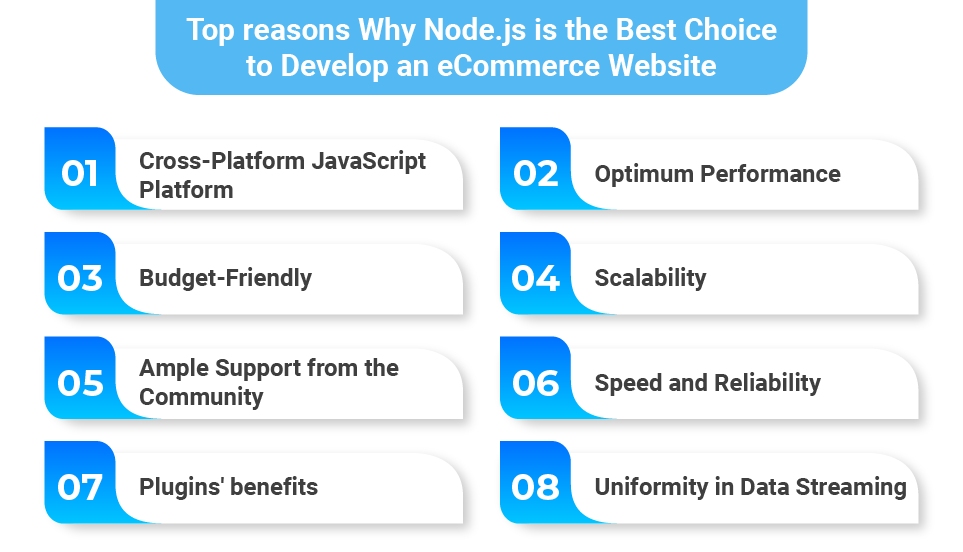 Top reasons Why Node.js is the Best Choice to Develop an eCommerce Website

01 Cross-Platform JavaScript Platform

02 Optimum Performance

03 Budget-Friendly

04 Scalability

05 Ample Support from the Community

06 Speed and Reliability

07 Plugins' benefits

08 Uniformity in Data Streaming